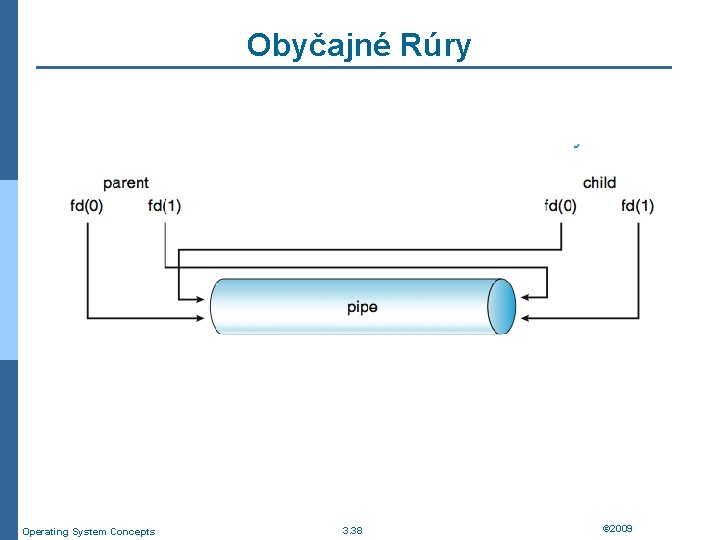 Obyčajné Rúry

parent
fd(0) fd(1)

child
fd(0) fd(1)

pipe

Operating System Concepts

3.38

©2009